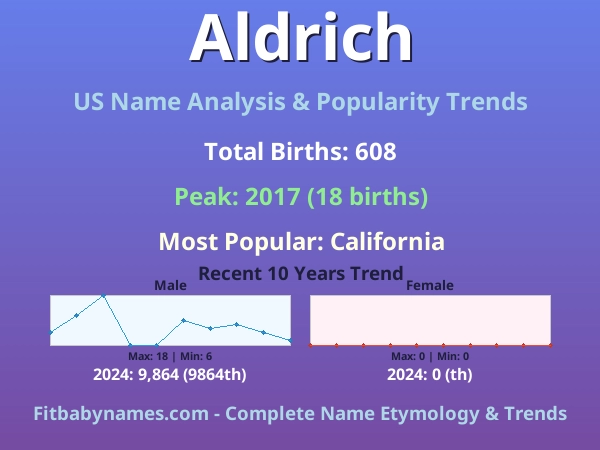 Aldrich

US Name Analysis & Popularity Trends

Total Births: 608

Peak: 2017 (18 births)

Most Popular: California

Recent 10 Years Trend

Male

Max: 18 | Min: 6

2024: 9,864 (9864th)

Female

Max: 0 | Min: 0

2024: 0 (th)

Fitbabynames.com - Complete Name Etymology & Trends